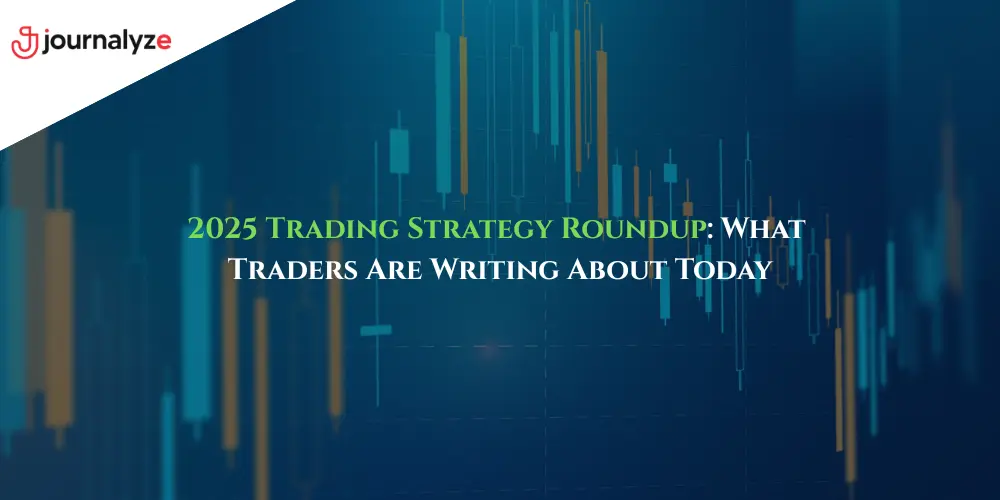 journalyze

2025 Trading Strategy Roundup: What Traders Are Writing About Today